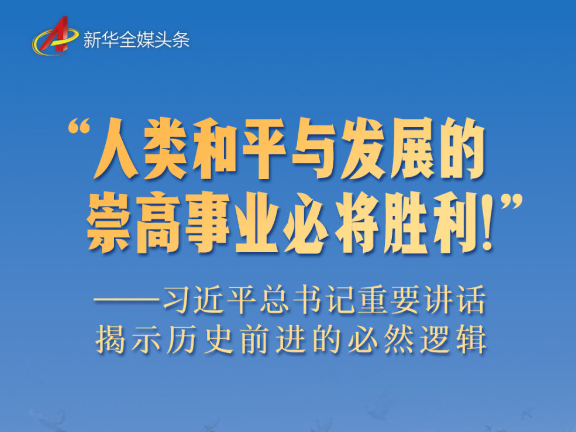 新华全媒头条

“人类和平与发展的崇高事业必将胜利!”

——习近平总书记重要讲话揭示历史前进的必然逻辑